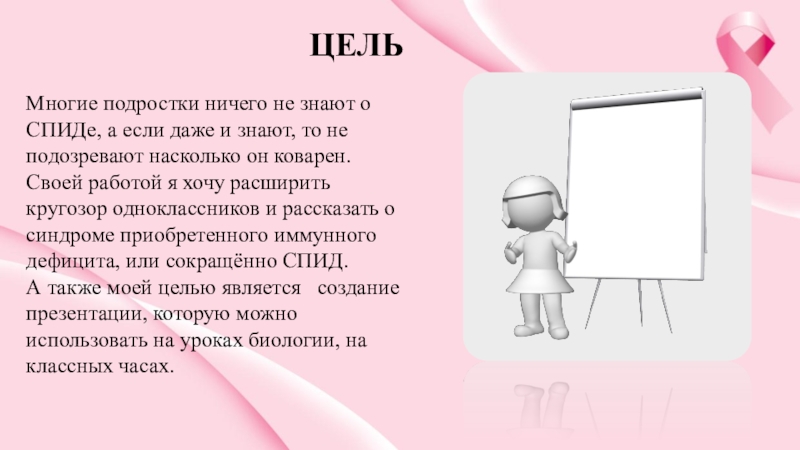 ЦЕЛЬ

Многие подростки ничего не знают о СПИДе, а если даже и знают, то не подозревают насколько он коварен. Своей работой я хочу расширить кругозор одноклассников и рассказать о синдроме приобретенного иммунного дефицита, или сокращённо СПИД.
А также моей целью является создание презентации, которую можно использовать на уроках биологии, на классных часах.